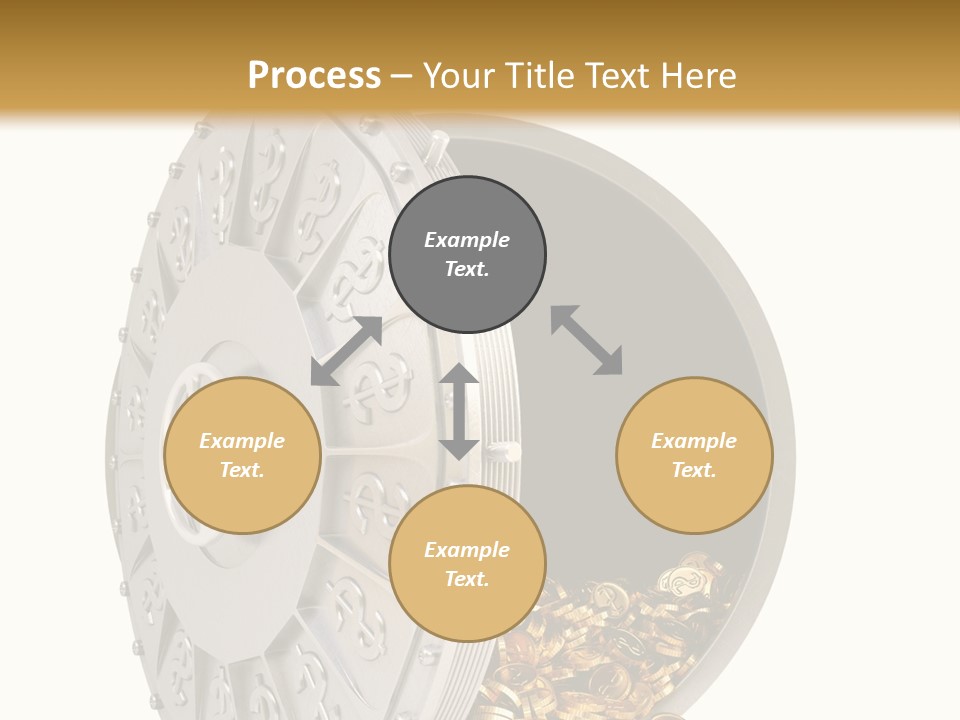 Process – Your Title Text Here

Example Text.

Example Text.

Example Text.

Example Text.